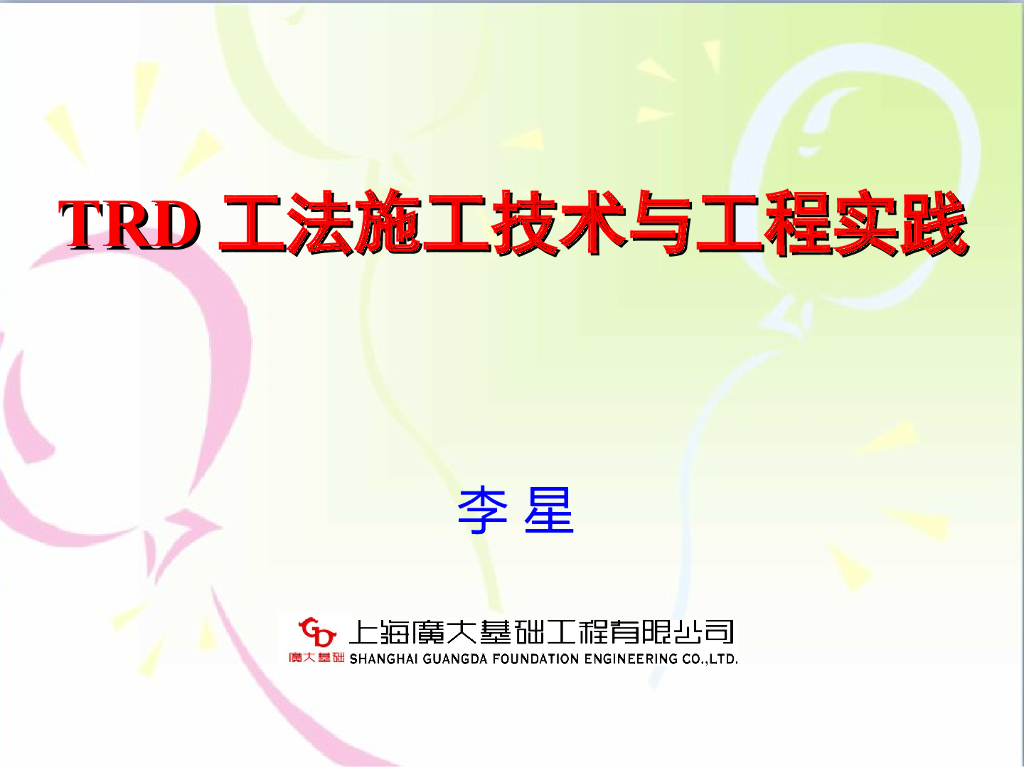 TRD 工法施工技术与工程实践

李 星

GD 廣大基础 上海廣大基础工程有限公司
SHANGHAI GUANGDA FOUNDATION ENGINEERING CO.,LTD.